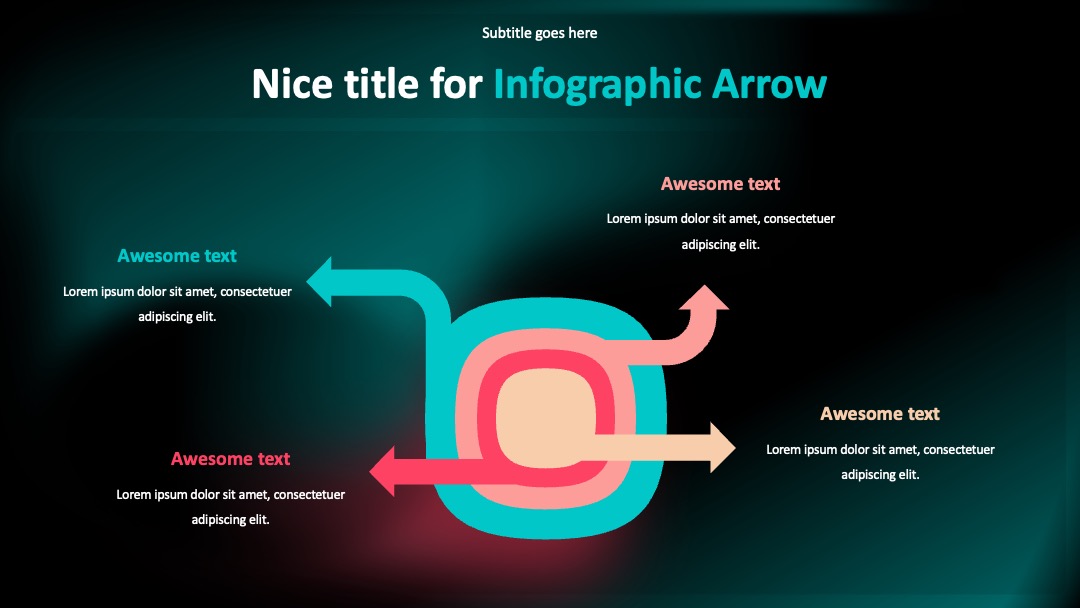 Subtitle goes here

Nice title for Infographic Arrow

Awesome text

Lorem ipsum dolor sit amet, consectetuer adipiscing elit.

Awesome text

Lorem ipsum dolor sit amet, consectetuer adipiscing elit.

Awesome text

Lorem ipsum dolor sit amet, consectetuer adipiscing elit.

Awesome text

Lorem ipsum dolor sit amet, consectetuer adipiscing elit.